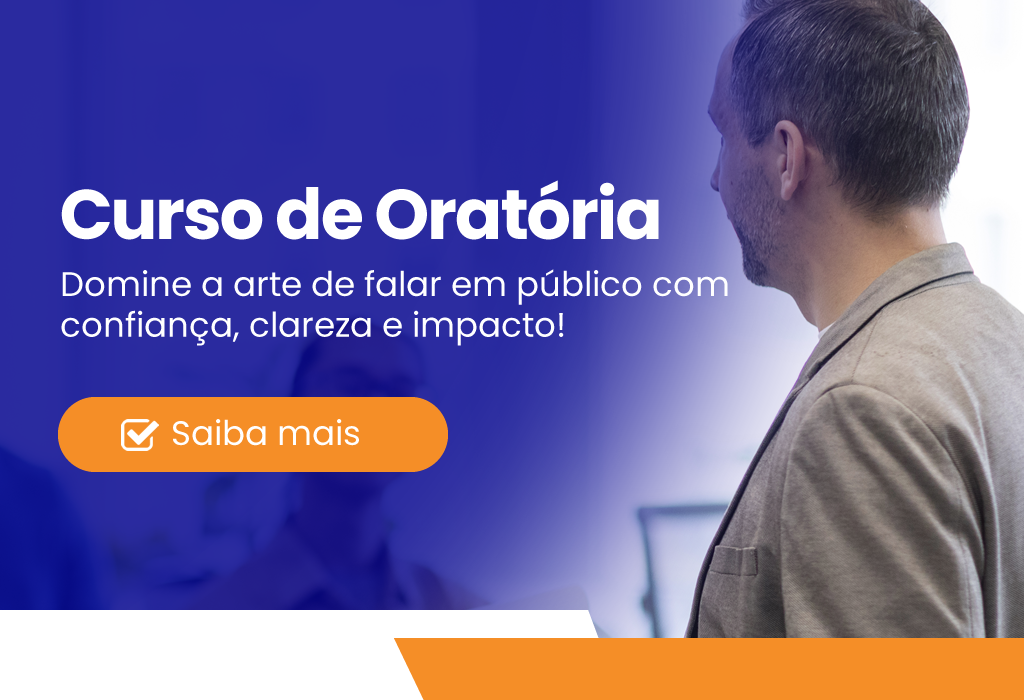 Curso de Oratória

Domine a arte de falar em público com confiança, clareza e impacto!

Saiba mais